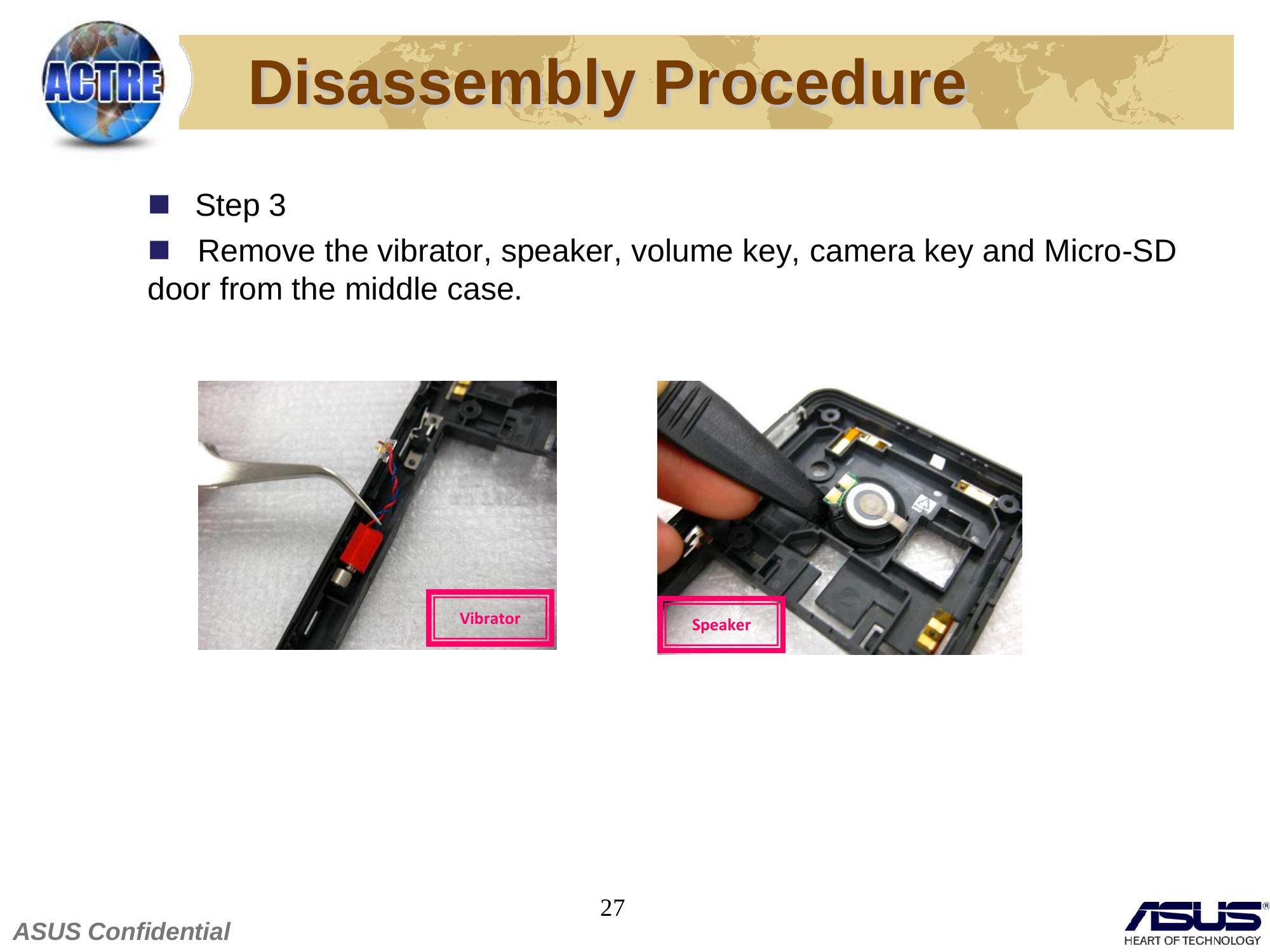 ACTRE

Disassembly Procedure

■ Step 3

■ Remove the vibrator, speaker, volume key, camera key and Micro-SD door from the middle case.

Vibrator

Speaker

27

ASUS Confidential

ASUS® HEART OF TECHNOLOGY